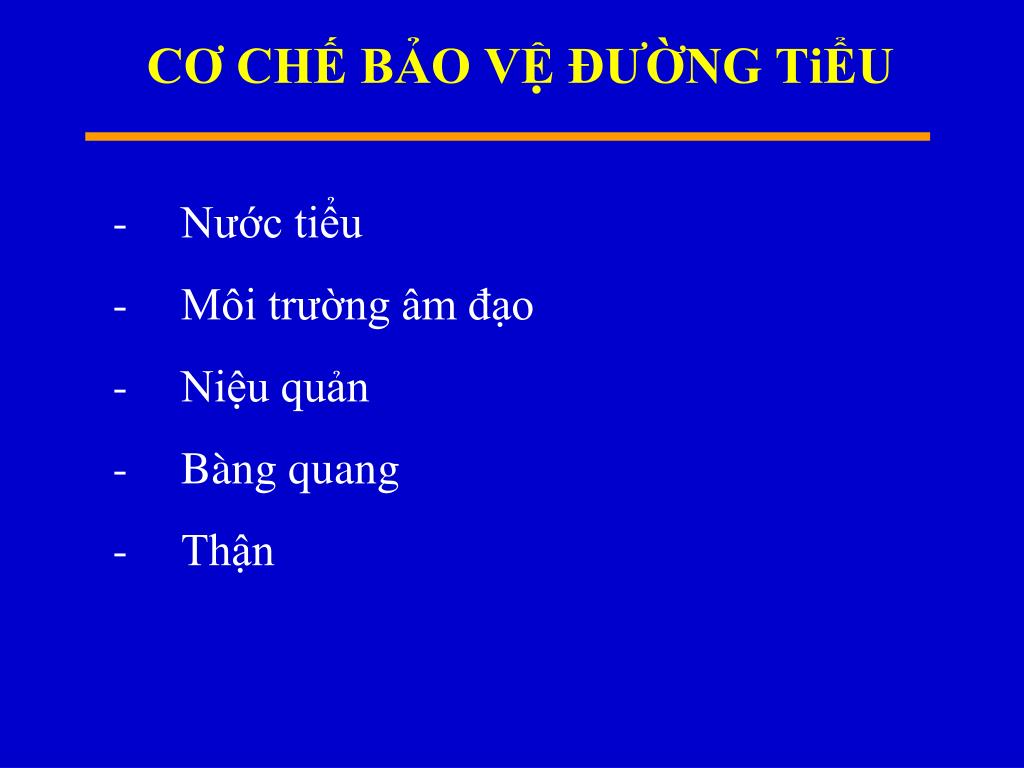 CƠ CHẾ BẢO VỆ ĐƯỜNG TiỂU

- Nước tiểu
- Môi trường âm đạo
- Niệu quản
- Bàng quang
- Thận